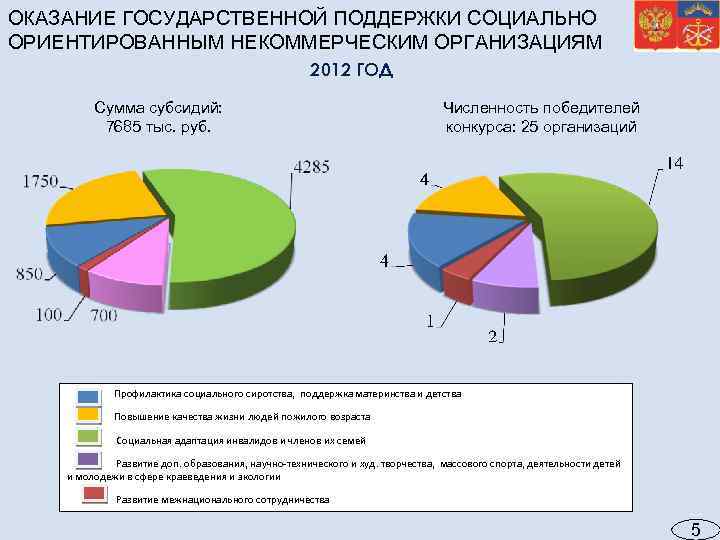 ОКАЗАНИЕ ГОСУДАРСТВЕННОЙ ПОДДЕРЖКИ СОЦИАЛЬНО ОРИЕНТИРОВАННЫМ НЕКОММЕРЧЕСКИМ ОРГАНИЗАЦИЯМ

2012 ГОД

Сумма субсидий: 7685 тыс. руб.

1750
4285
850
100
700

Численность победителей конкурса: 25 организаций

4
14
4
1
2

Профилактика социального сиротства, поддержка материнства и детства
Повышение качества жизни людей пожилого возраста
Социальная адаптация инвалидов и членов их семей
Развитие доп. образования, научно-технического и худ. творчества, массового спорта, деятельности детей и молодежи в сфере краеведения и экологии
Развитие межнационального сотрудничества

5